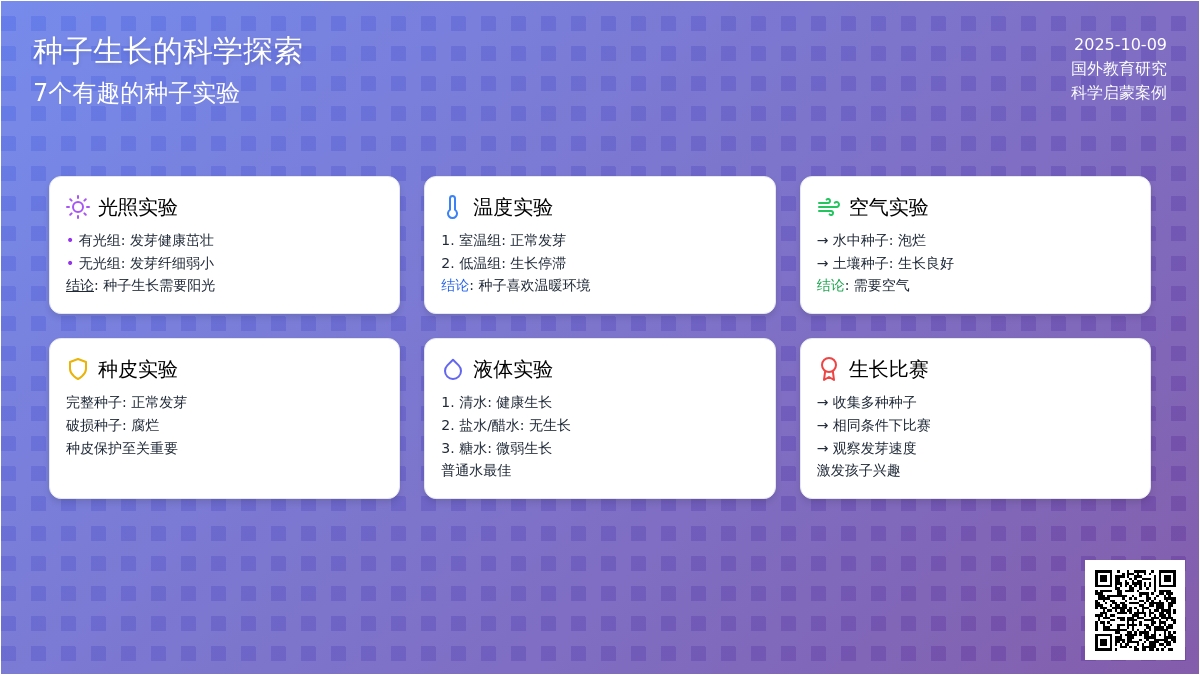 种子生长的科学探索
7个有趣的种子实验

2025-10-09
国外教育研究
科学启蒙案例

光照实验
• 有光组: 发芽健康茁壮
• 无光组: 发芽纤细弱小
结论: 种子生长需要阳光

温度实验
1. 室温组: 正常发芽
2. 低温组: 生长停滞
结论: 种子喜欢温暖环境

空气实验
→ 水中种子: 泡烂
→ 土壤种子: 生长良好
结论: 需要空气

种皮实验
完整种子: 正常发芽
破损种子: 腐烂
种皮保护至关重要

液体实验
1. 清水: 健康生长
2. 盐水/醋水: 无生长
3. 糖水: 微弱生长
普通水最佳

生长比赛
→ 收集多种种子
→ 相同条件下比赛
→ 观察发芽速度
激发孩子兴趣